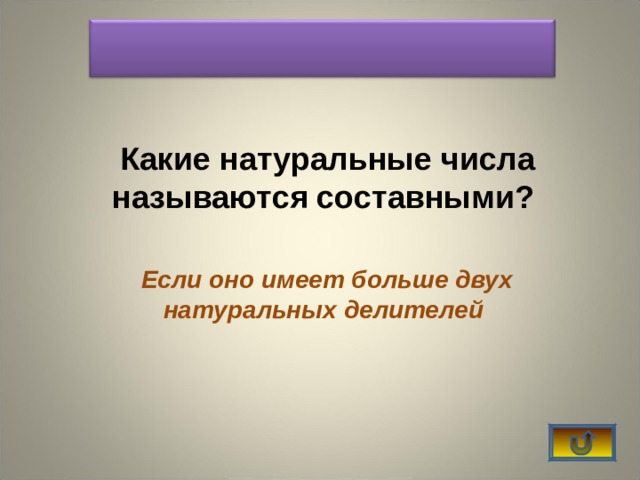 Какие натуральные числа называются составными?

Если оно имеет больше двух натуральных делителей